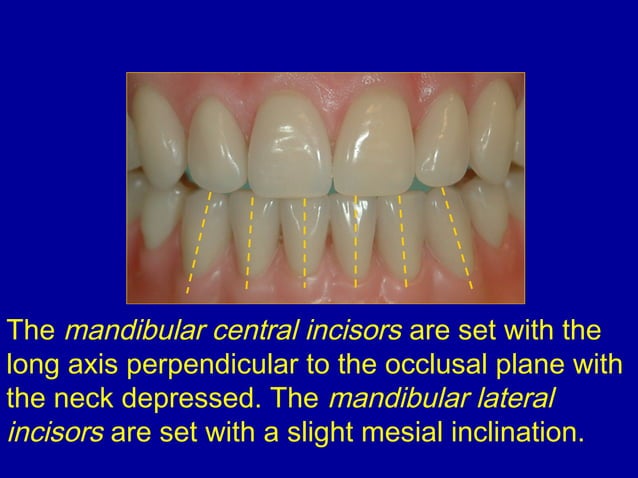 The mandibular central incisors are set with the long axis perpendicular to the occlusal plane with the neck depressed. The mandibular lateral incisors are set with a slight mesial inclination.